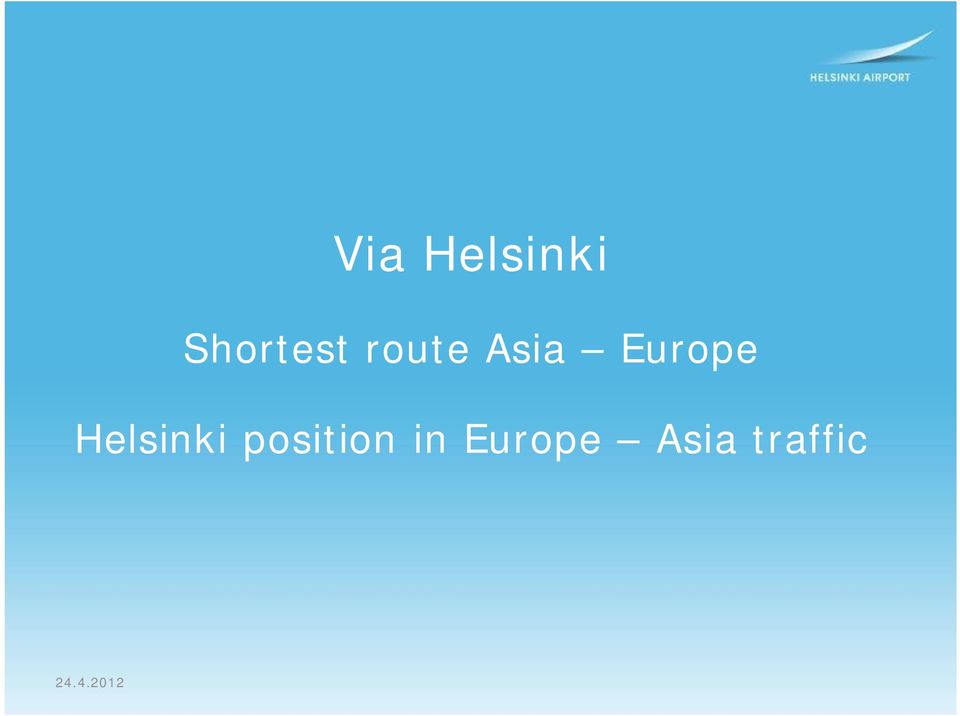 HELSINKI AIRPORT

Via Helsinki

Shortest route Asia – Europe

Helsinki position in Europe – Asia traffic

24.4.2012